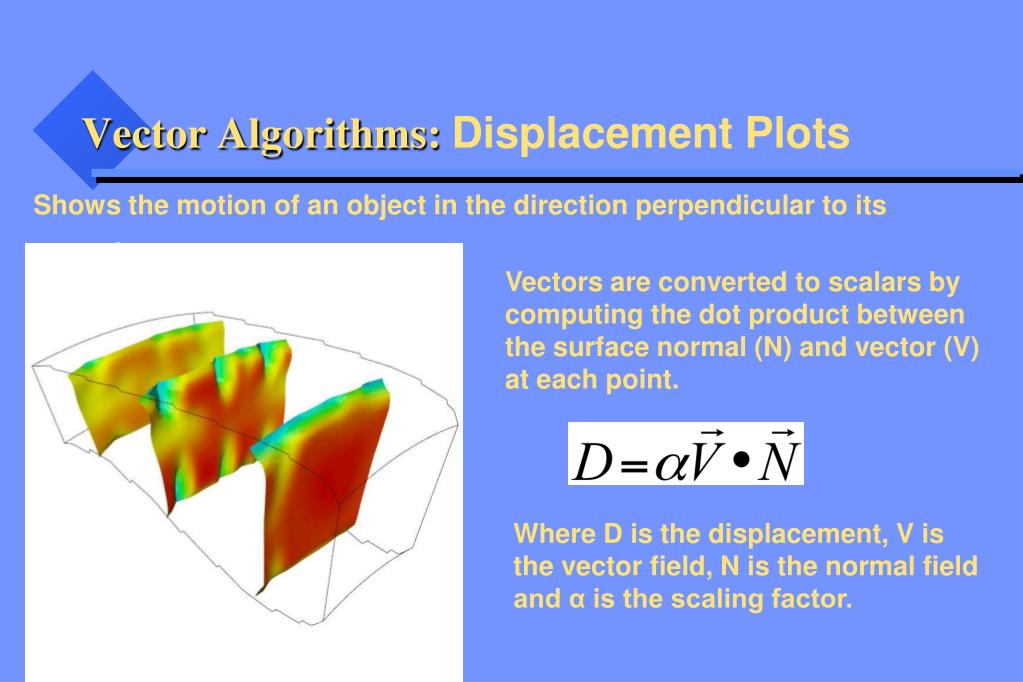 Vector Algorithms: Displacement Plots

Shows the motion of an object in the direction perpendicular to its

Vectors are converted to scalars by computing the dot product between the surface normal (N) and vector (V) at each point.

$D = \alpha \vec{V} \bullet \vec{N}$

Where D is the displacement, V is the vector field, N is the normal field and α is the scaling factor.